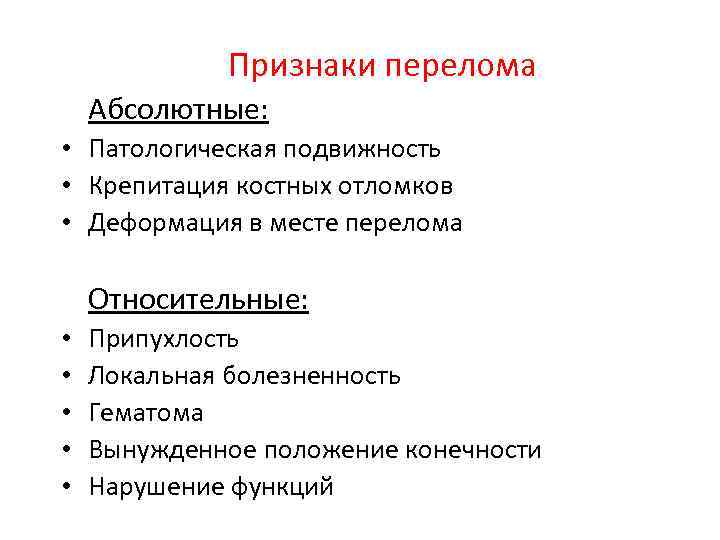 Признаки перелома

Абсолютные:
• Патологическая подвижность
• Крепитация костных отломков
• Деформация в месте перелома

Относительные:
• Припухлость
• Локальная болезненность
• Гематома
• Вынужденное положение конечности
• Нарушение функций